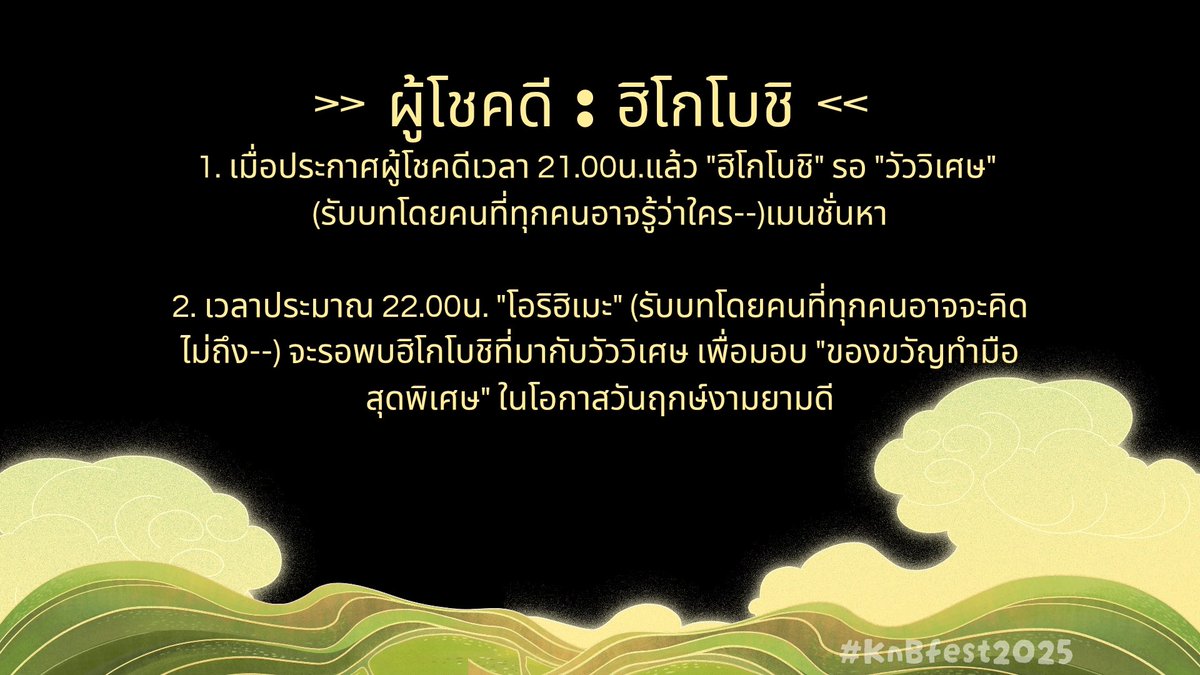 >> ผู้โชคดี : ฮิโกโบชิ <<

1. เมื่อประกาศผู้โชคดีเวลา 21.00น.แล้ว "ฮิโกโบชิ" รอ "วัววิเศษ" (รับบทโดยคนที่ทุกคนอาจรู้ว่าใคร--)เมนชั่นหา

2. เวลาประมาณ 22.00น. "โอริฮิเมะ" (รับบทโดยคนที่ทุกคนอาจจะคิดไม่ถึง--) จะรอพบฮิโกโบชิที่มากับวัววิเศษ เพื่อมอบ "ของขวัญทำมือสุดพิเศษ" ในโอกาสวันฤกษ์งามยามดี

#KnBfest2025